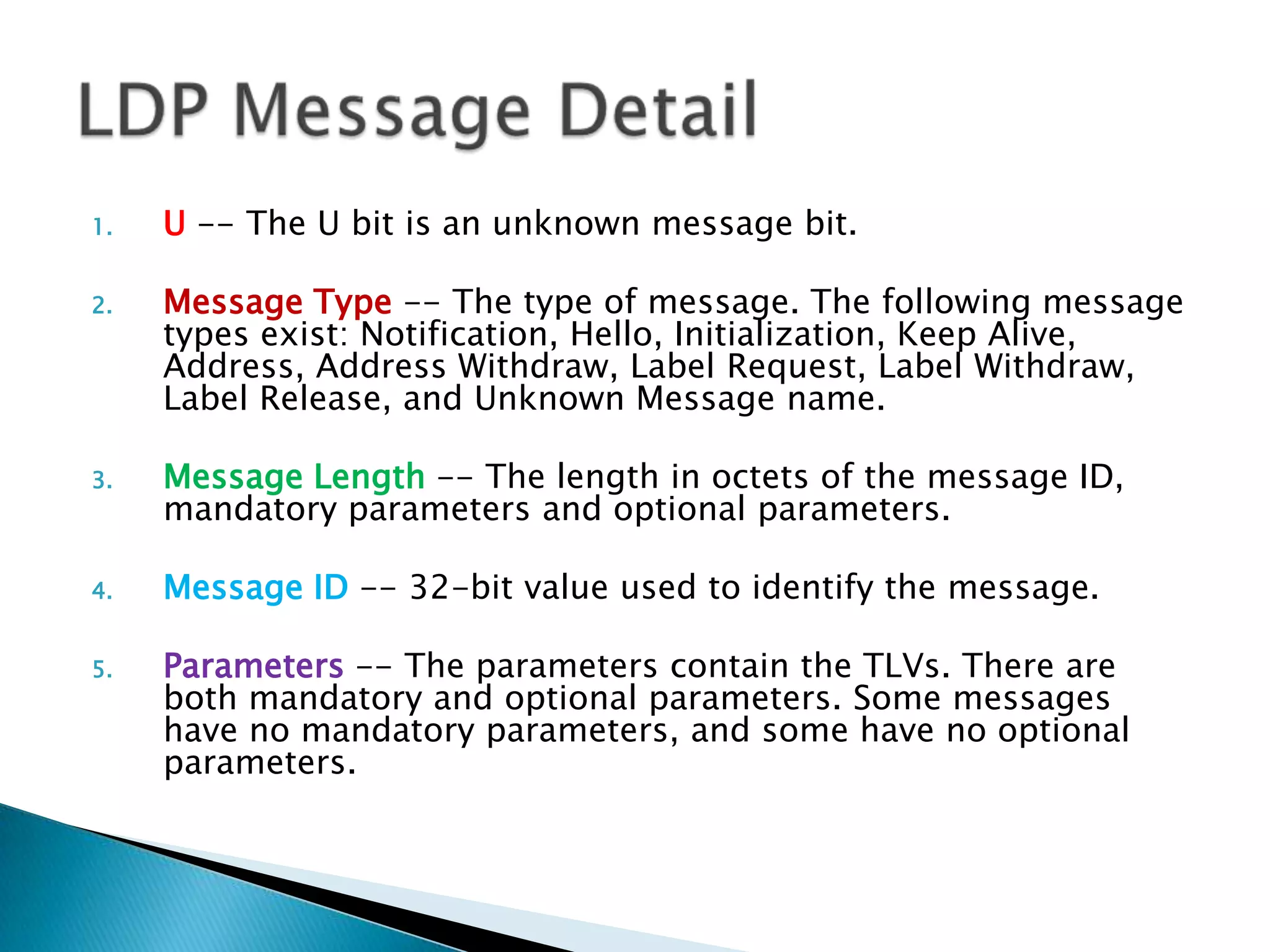 LDP Message Detail

1. U -- The U bit is an unknown message bit.

2. Message Type -- The type of message. The following message types exist: Notification, Hello, Initialization, Keep Alive, Address, Address Withdraw, Label Request, Label Withdraw, Label Release, and Unknown Message name.

3. Message Length -- The length in octets of the message ID, mandatory parameters and optional parameters.

4. Message ID -- 32-bit value used to identify the message.

5. Parameters -- The parameters contain the TLVs. There are both mandatory and optional parameters. Some messages have no mandatory parameters, and some have no optional parameters.